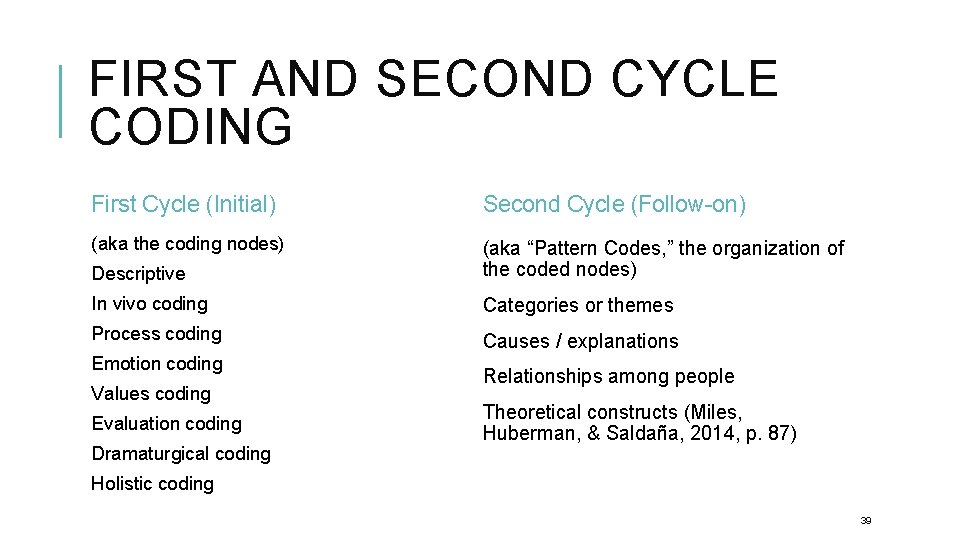 FIRST AND SECOND CYCLE CODING

First Cycle (Initial)

(aka the coding nodes)

Descriptive

In vivo coding

Process coding

Emotion coding

Values coding

Evaluation coding

Dramaturgical coding

Holistic coding

Second Cycle (Follow-on)

(aka “Pattern Codes,” the organization of the coded nodes)

Categories or themes

Causes / explanations

Relationships among people

Theoretical constructs (Miles, Huberman, & Saldaña, 2014, p. 87)

39